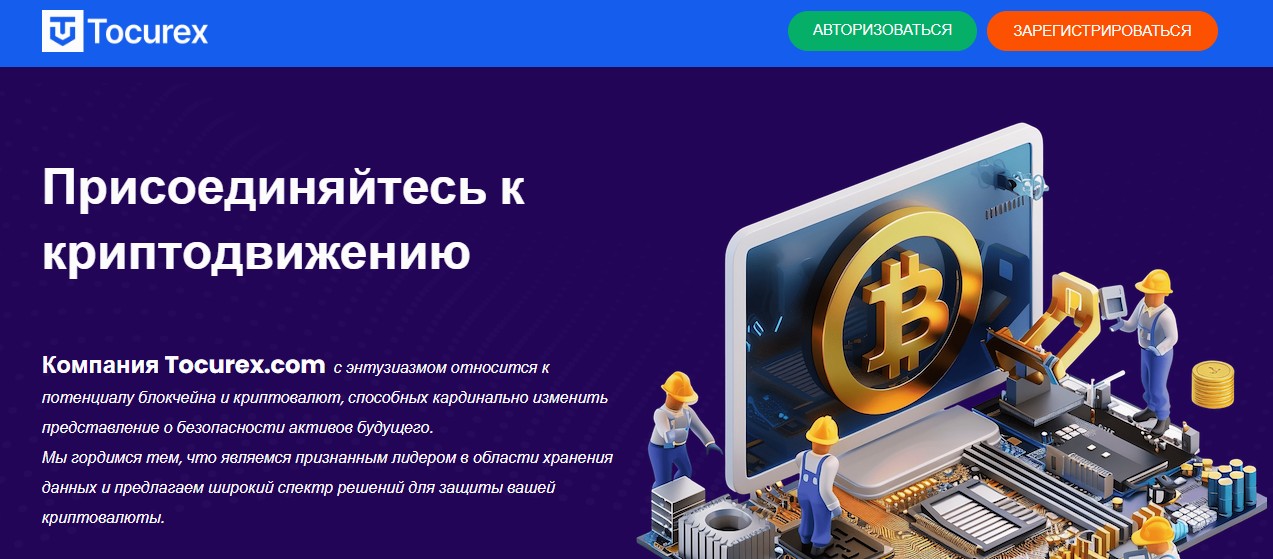 Tocurex

АВТОРИЗОВАТЬСЯ

ЗАРЕГИСТРИРОВАТЬСЯ

Присоединяйтесь к криптодвижению

Компания Tocurex.com с энтузиазмом относится к потенциалу блокчейна и криптовалют, способных кардинально изменить представление о безопасности активов будущего.
Мы гордимся тем, что являемся признанным лидером в области хранения данных и предлагаем широкий спектр решений для защиты вашей криптовалюты.